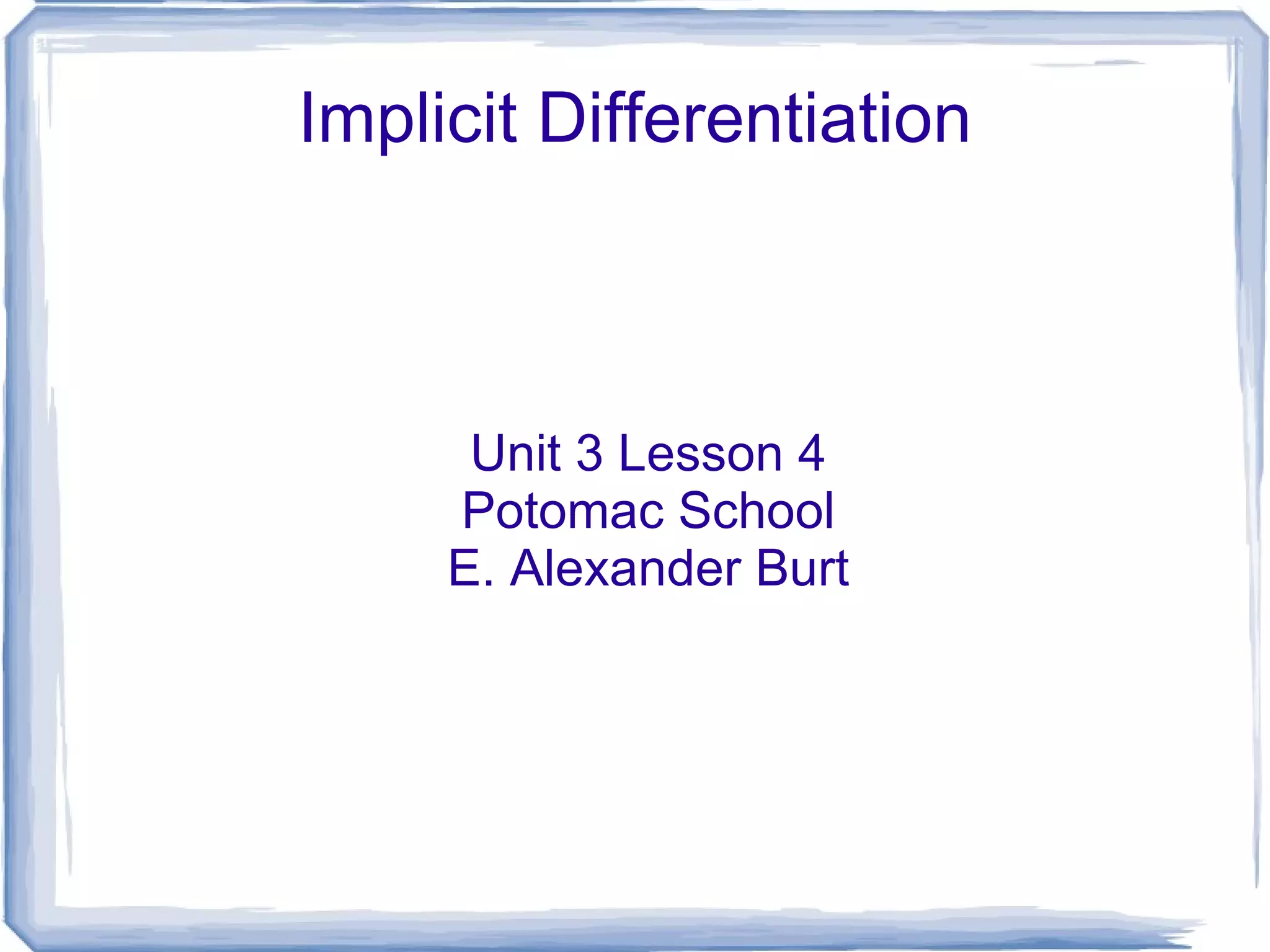 Implicit Differentiation

Unit 3 Lesson 4
Potomac School
E. Alexander Burt